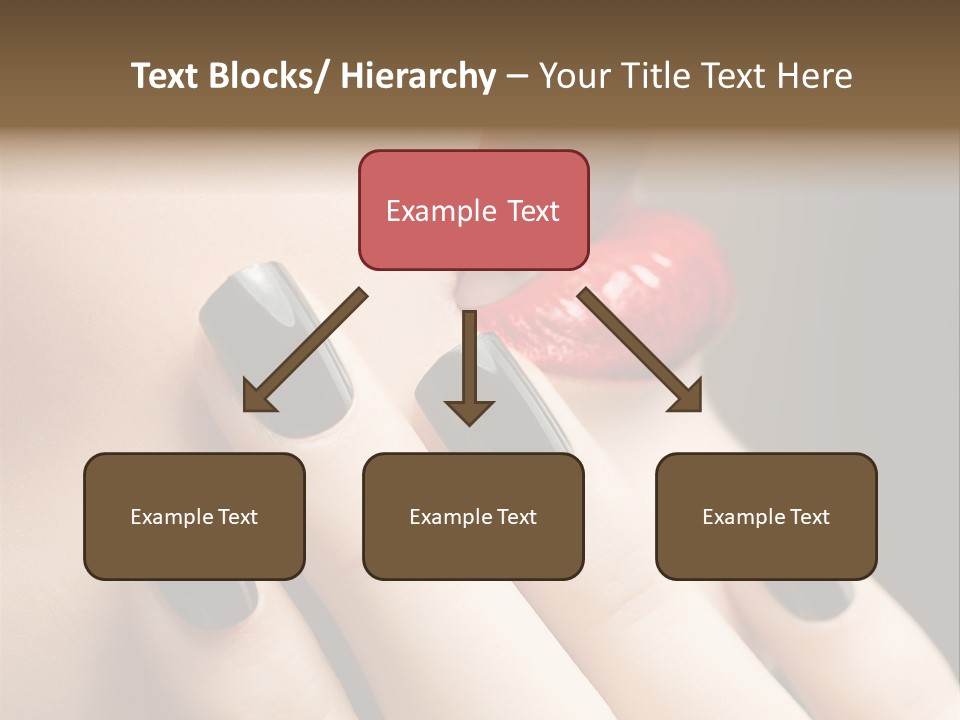 Text Blocks/ Hierarchy – Your Title Text Here

Example Text

Example Text

Example Text

Example Text